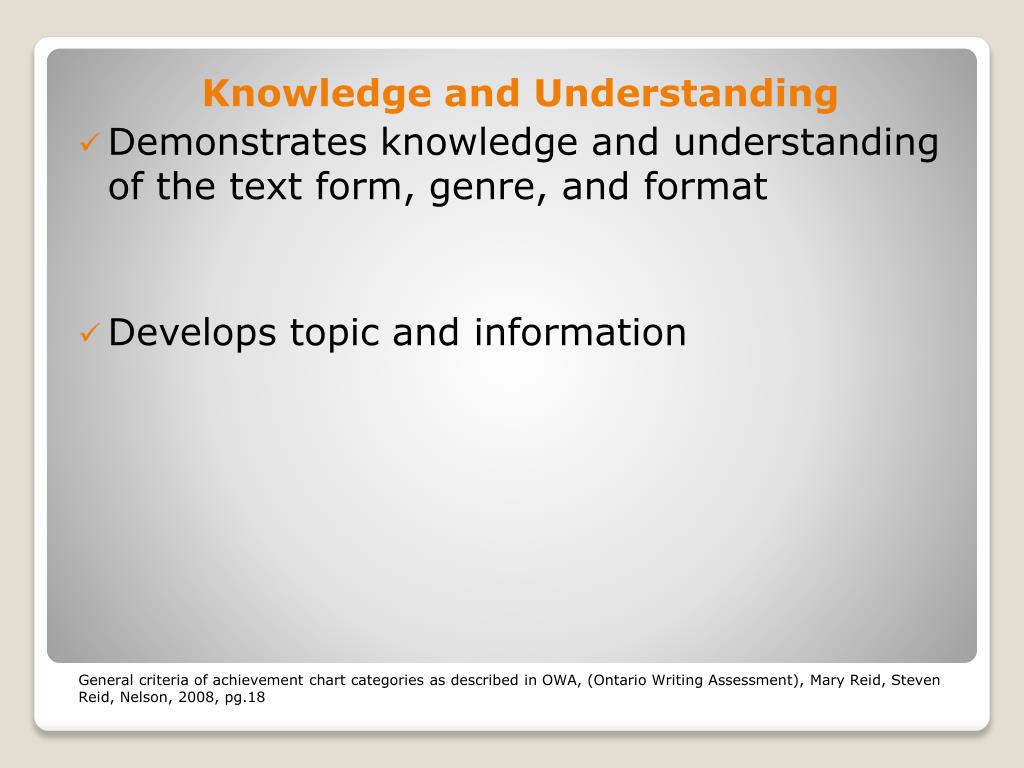 Knowledge and Understanding

✓ Demonstrates knowledge and understanding of the text form, genre, and format

✓ Develops topic and information

General criteria of achievement chart categories as described in OWA, (Ontario Writing Assessment), Mary Reid, Steven Reid, Nelson, 2008, pg.18